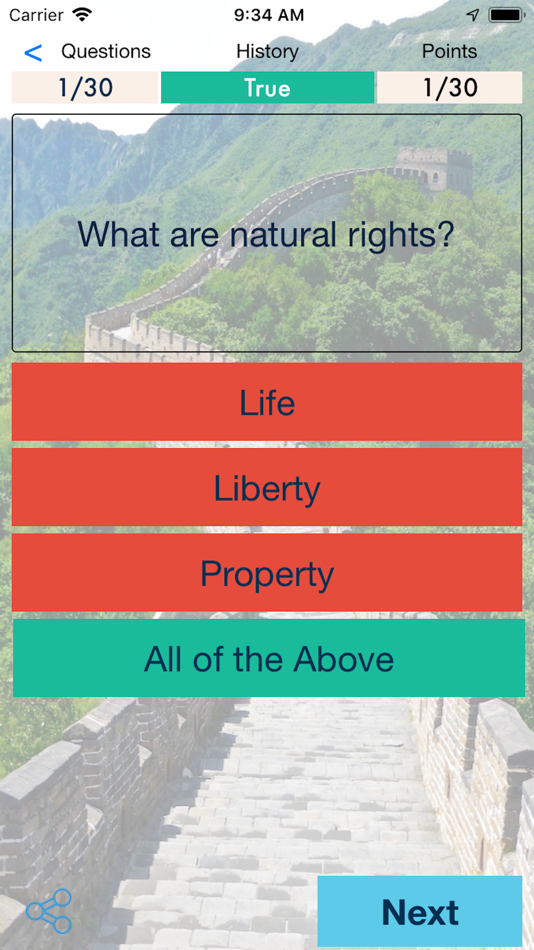 Carrier 9:34 AM

< Questions History Points

1/30 True 1/30

What are natural rights?

Life

Liberty

Property

All of the Above

Next